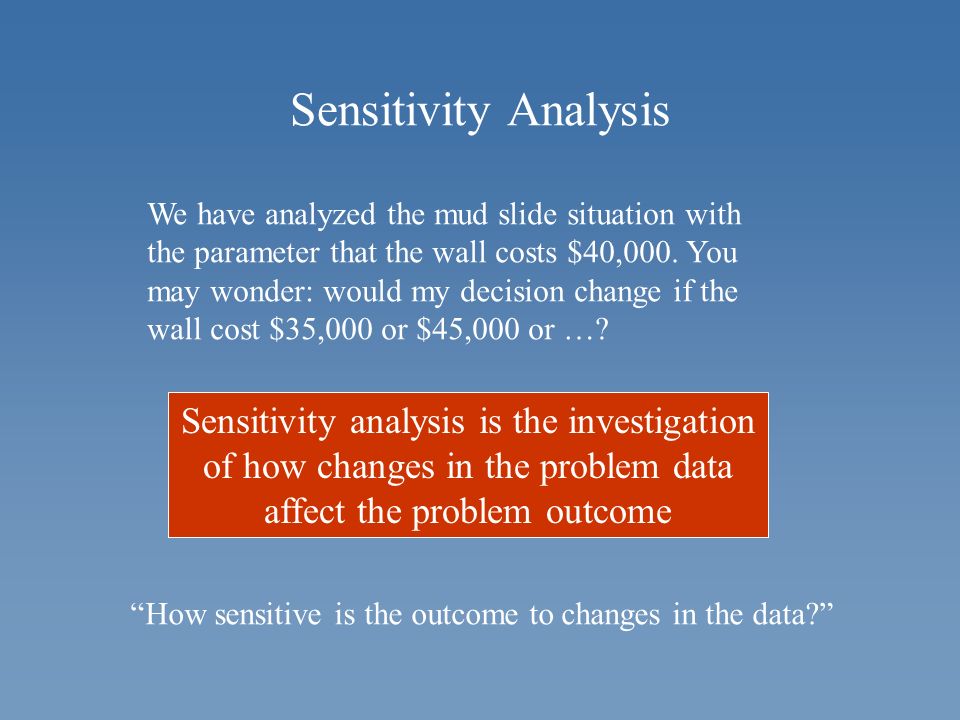 Sensitivity Analysis

We have analyzed the mud slide situation with the parameter that the wall costs \$40,000. You may wonder: would my decision change if the wall cost \$35,000 or \$45,000 or …?

Sensitivity analysis is the investigation of how changes in the problem data affect the problem outcome

“How sensitive is the outcome to changes in the data?”